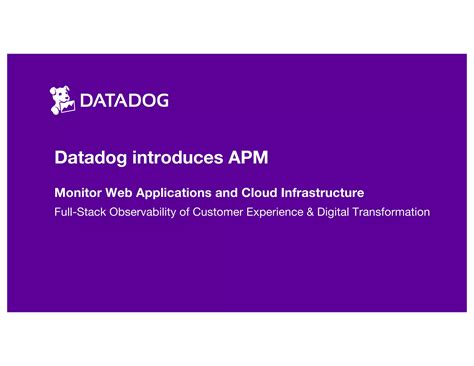 DATADOG

Datadog introduces APM

Monitor Web Applications and Cloud Infrastructure

Full-Stack Observability of Customer Experience & Digital Transformation